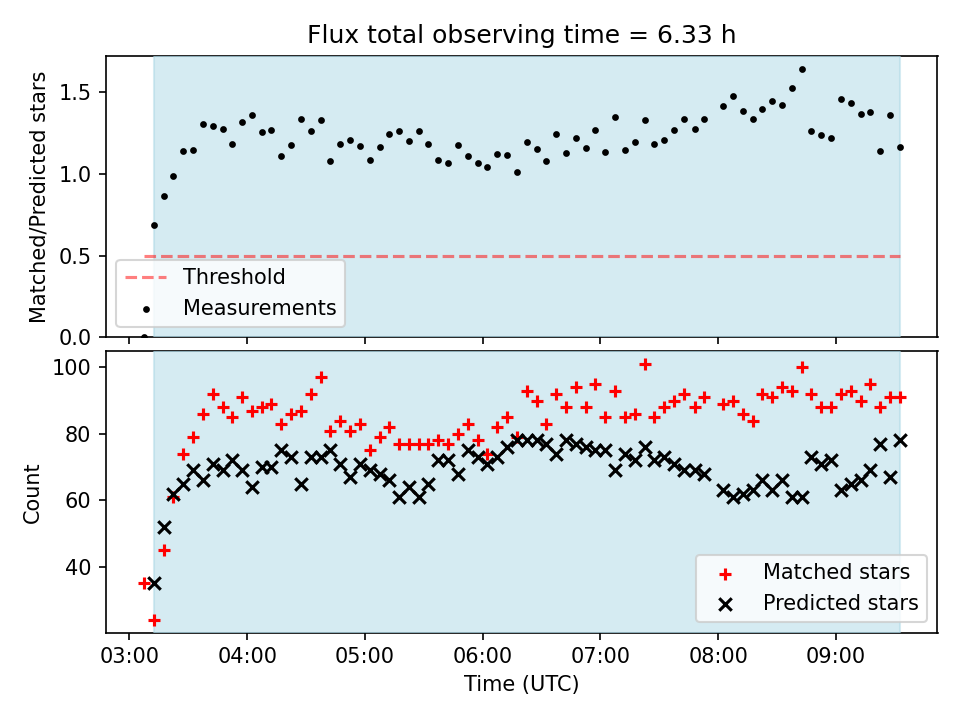 Flux total observing time = 6.33 h

Matched/Predicted stars

1.5
1.0
0.5
0.0

Threshold
Measurements

Count

100
80
60
40

Matched stars
Predicted stars

03:00 04:00 05:00 06:00 07:00 08:00 09:00

Time (UTC)